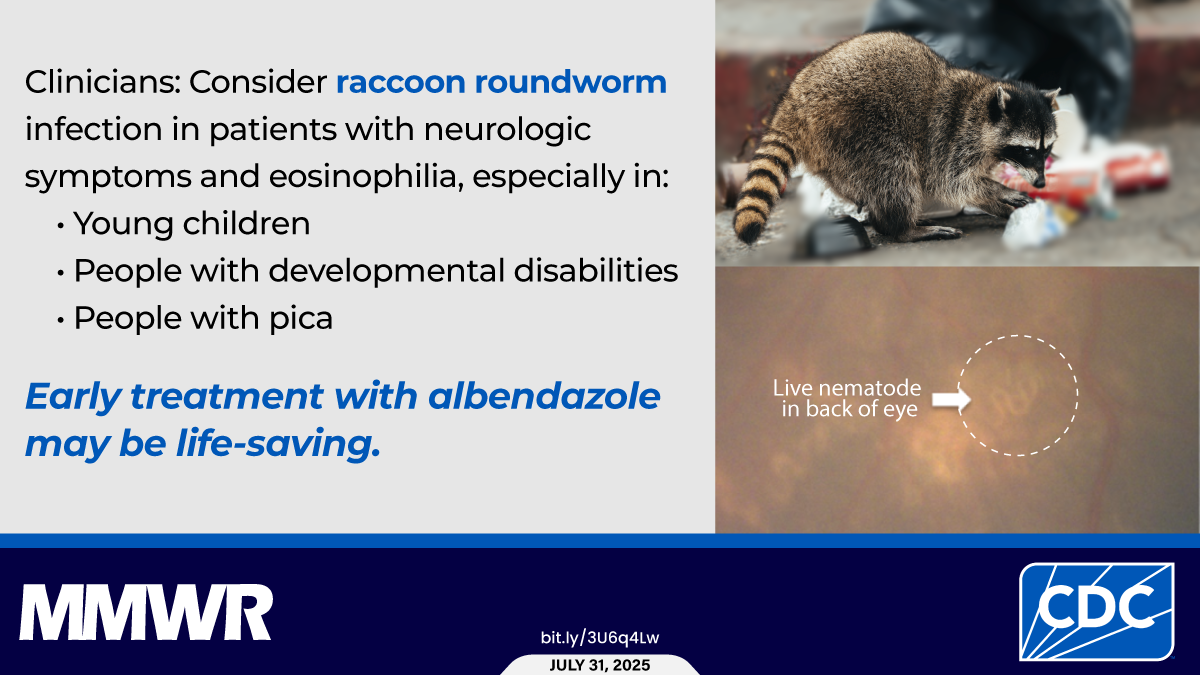 Clinicians: Consider raccoon roundworm infection in patients with neurologic symptoms and eosinophilia, especially in:

• Young children
• People with developmental disabilities
• People with pica

Early treatment with albendazole may be life-saving.

Live nematode in back of eye

MMWR

bit.ly/3U6q4Lw

JULY 31, 2025

CDC